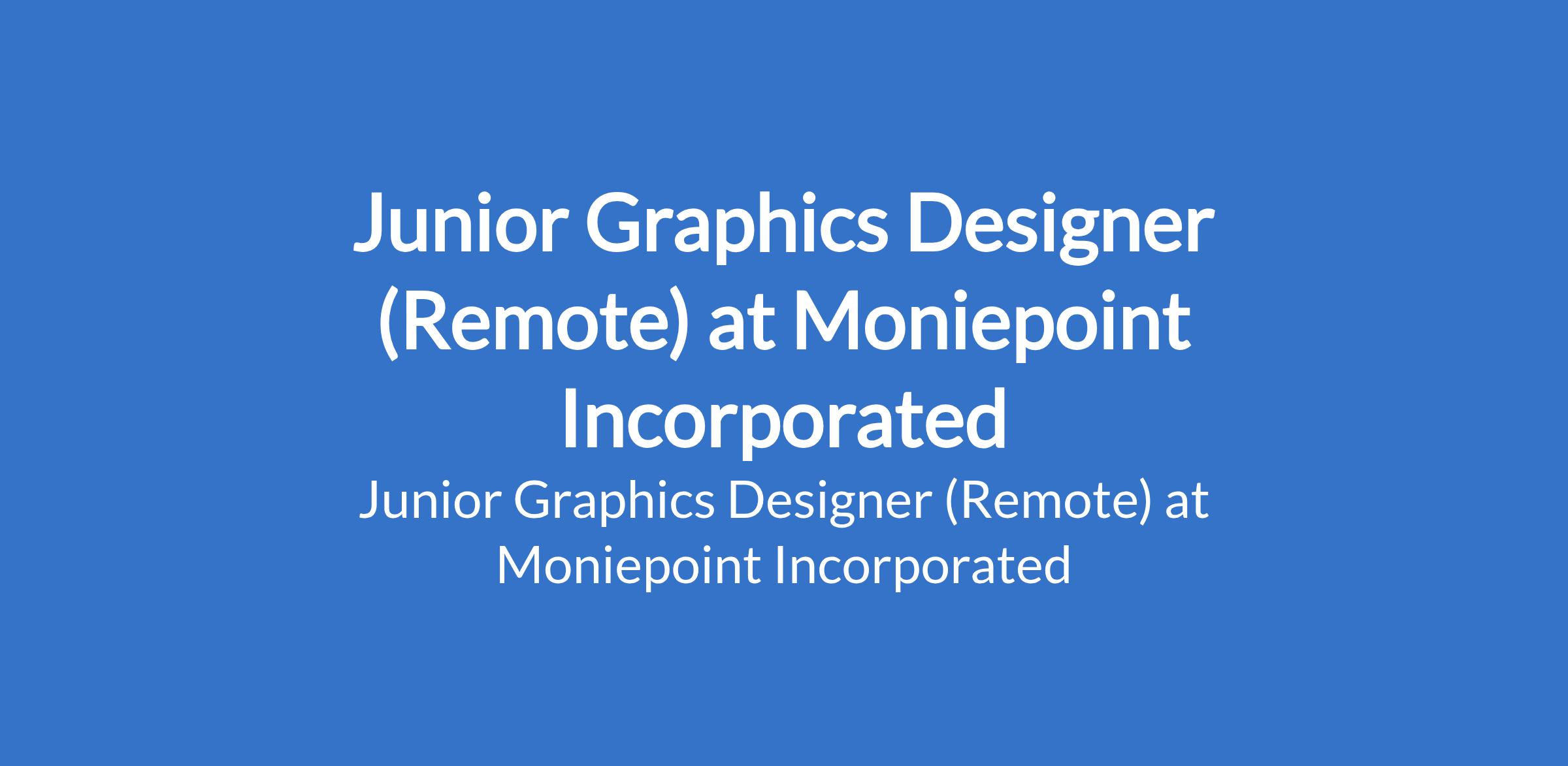 Junior Graphics Designer (Remote) at Moniepoint Incorporated

Junior Graphics Designer (Remote) at Moniepoint Incorporated